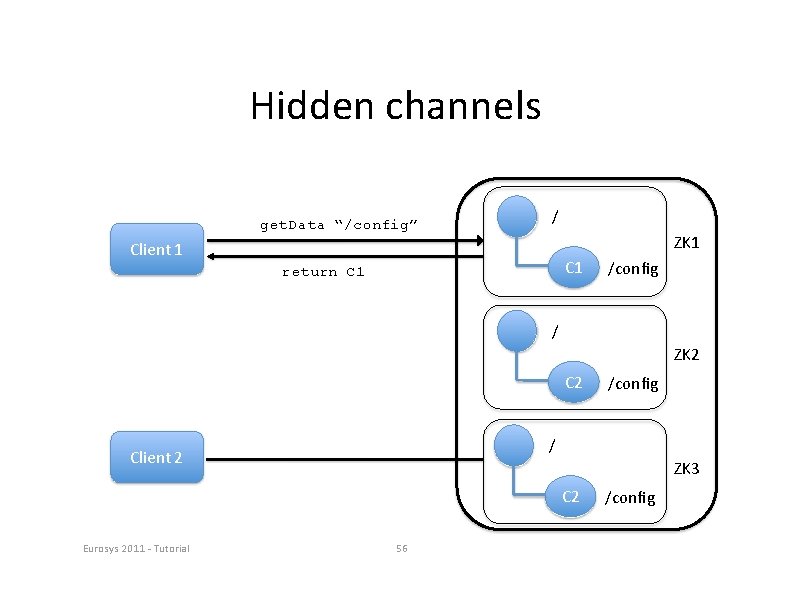 Hidden channels

Client 1

getData “/config”

return C1

/

C1

/config

ZK1

/

C2

/config

ZK2

Client 2

/

C2

/config

ZK3

Eurosys 2011 - Tutorial

56